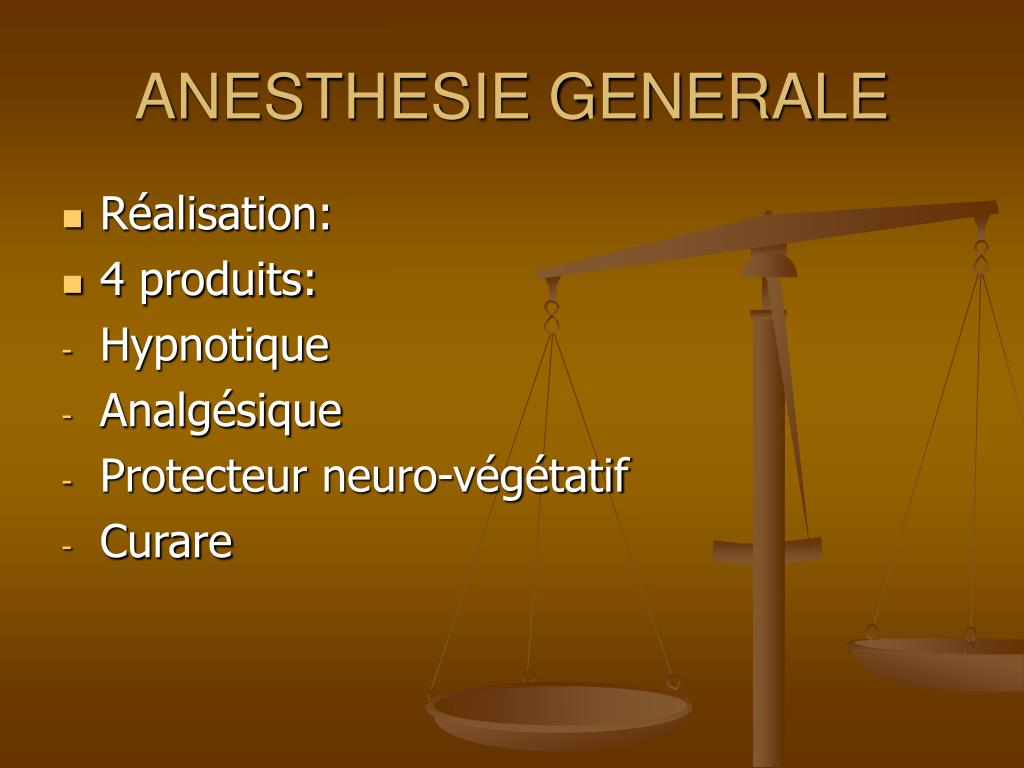 ANESTHESIE GENERALE

- Réalisation:
- 4 produits:
- Hypnotique
- Analgésique
- Protecteur neuro-végétatif
- Curare